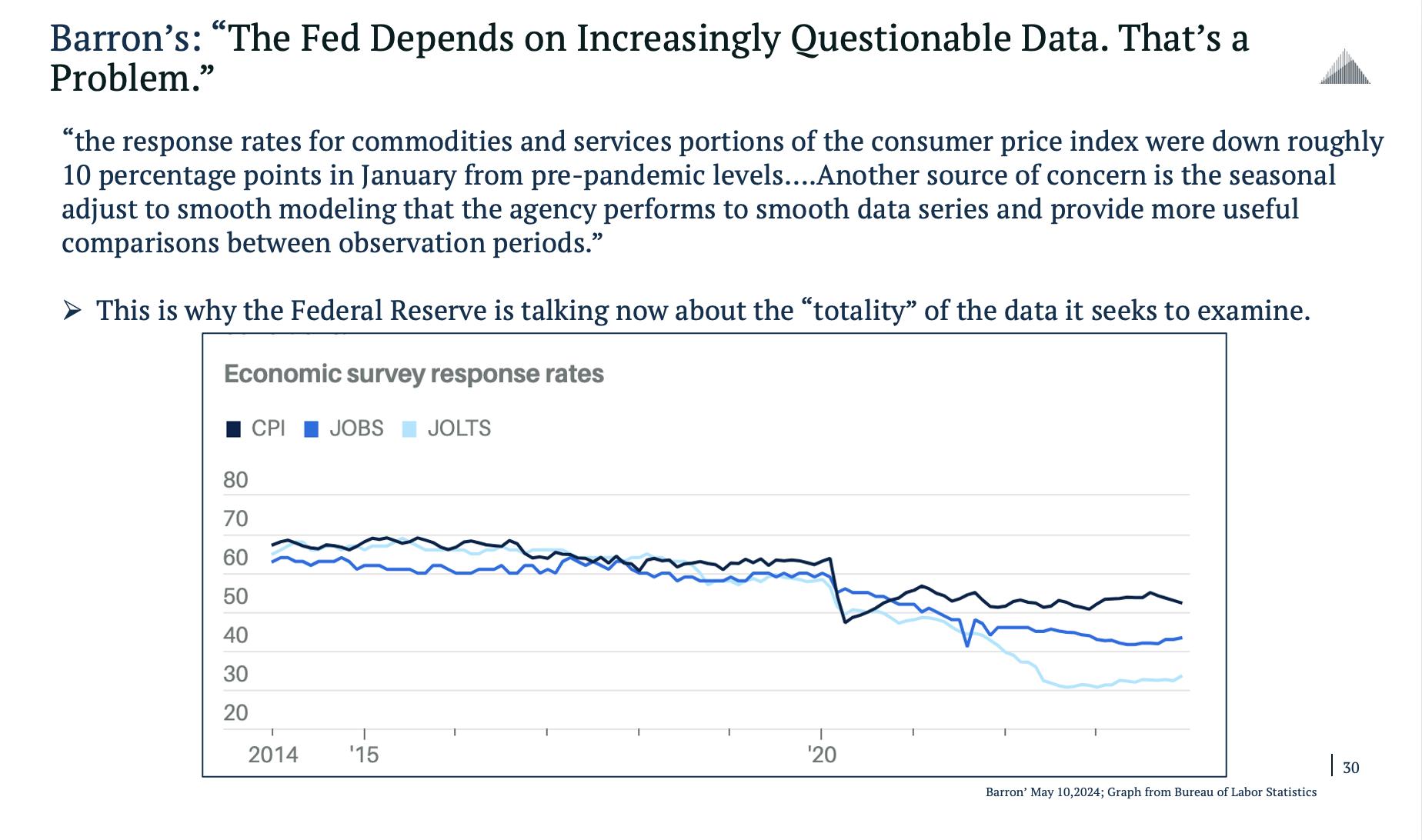 Barron's: "The Fed Depends on Increasingly Questionable Data. That's a Problem."

"the response rates for commodities and services portions of the consumer price index were down roughly 10 percentage points in January from pre-pandemic levels....Another source of concern is the seasonal adjust to smooth modeling that the agency performs to smooth data series and provide more useful comparisons between observation periods."

➢ This is why the Federal Reserve is talking now about the "totality" of the data it seeks to examine.

Economic survey response rates

CPI JOBS JOLTS

80
70
60
50
40
30
20

2014 '15 '20

30

Barron' May 10,2024; Graph from Bureau of Labor Statistics